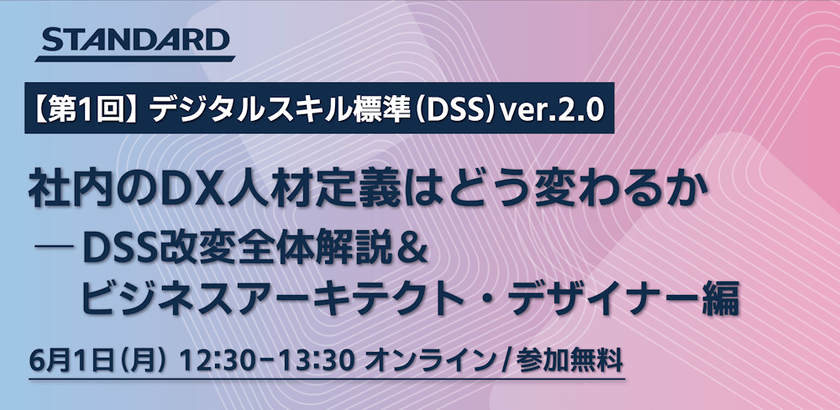 STANDARD

【第1回】デジタルスキル標準（DSS）ver.2.0

社内のDX人材定義はどう変わるか
―DSS改変全体解説＆
ビジネスアーキテクト・デザイナー編

6月1日（月）12:30−13:30 オンライン/参加無料